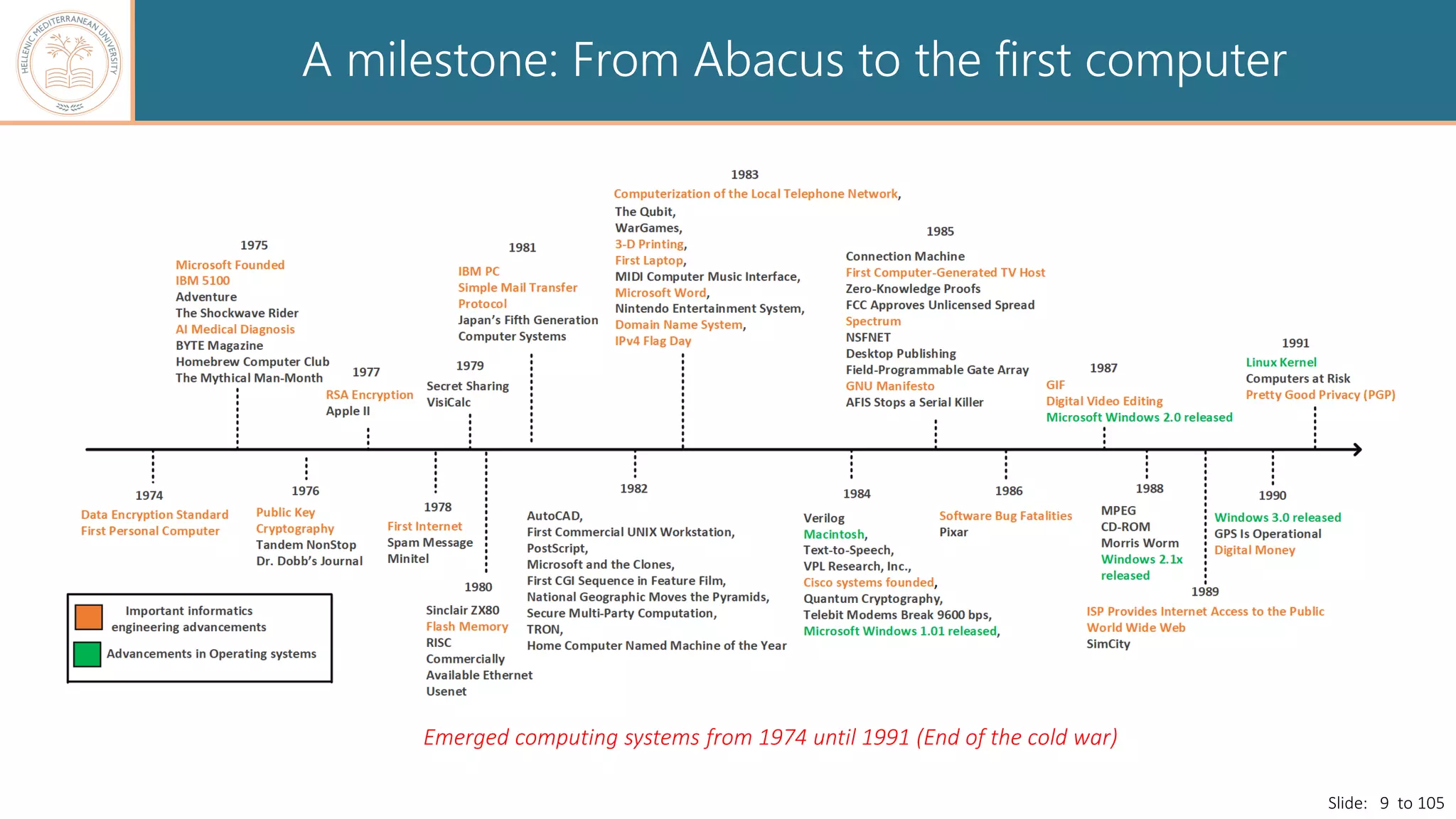 HELLENIC MEDITERRANEAN UNIVERSITY

A milestone: From Abacus to the first computer

1975
Microsoft Founded
IBM 5100
Adventure
The Shockwave Rider
AI Medical Diagnosis
BYTE Magazine
Homebrew Computer Club
The Mythical Man-Month

1977
RSA Encryption
Apple II

1979
Secret Sharing
VisiCalc

1981
IBM PC
Simple Mail Transfer Protocol
Japan's Fifth Generation Computer Systems

1983
Computerization of the Local Telephone Network,
The Qubit,
WarGames,
3-D Printing,
First Laptop,
MIDI Computer Music Interface,
Microsoft Word,
Nintendo Entertainment System,
Domain Name System,
IPv4 Flag Day

1985
Connection Machine
First Computer-Generated TV Host
Zero-Knowledge Proofs
FCC Approves Unlicensed Spread Spectrum
NSFNET
Desktop Publishing
Field-Programmable Gate Array
GNU Manifesto
AFIS Stops a Serial Killer

1987
GIF
Digital Video Editing
Microsoft Windows 2.0 released

1991
Linux Kernel
Computers at Risk
Pretty Good Privacy (PGP)

1974
Data Encryption Standard
First Personal Computer

1976
Public Key Cryptography
Tandem NonStop
Dr. Dobb's Journal

1978
First Internet
Spam Message
Minitel

1980
Sinclair ZX80
Flash Memory
RISC
Commercially Available Ethernet
Usenet

1982
AutoCAD,
First Commercial UNIX Workstation,
PostScript,
Microsoft and the Clones,
First CGI Sequence in Feature Film,
National Geographic Moves the Pyramids,
Secure Multi-Party Computation,
TRON,
Home Computer Named Machine of the Year

1984
Verilog
Macintosh,
Text-to-Speech,
VPL Research, Inc.,
Cisco systems founded,
Quantum Cryptography,
Telebit Modems Break 9600 bps,
Microsoft Windows 1.01 released,

1986
Software Bug Fatalities
Pixar

1988
MPEG
CD-ROM
Morris Worm
Windows 2.1x released

1989
ISP Provides Internet Access to the Public
World Wide Web
SimCity

1990
Windows 3.0 released
GPS Is Operational
Digital Money

Important informatics engineering advancements
Advancements in Operating systems

Emerged computing systems from 1974 until 1991 (End of the cold war)

Slide: 9 to 105